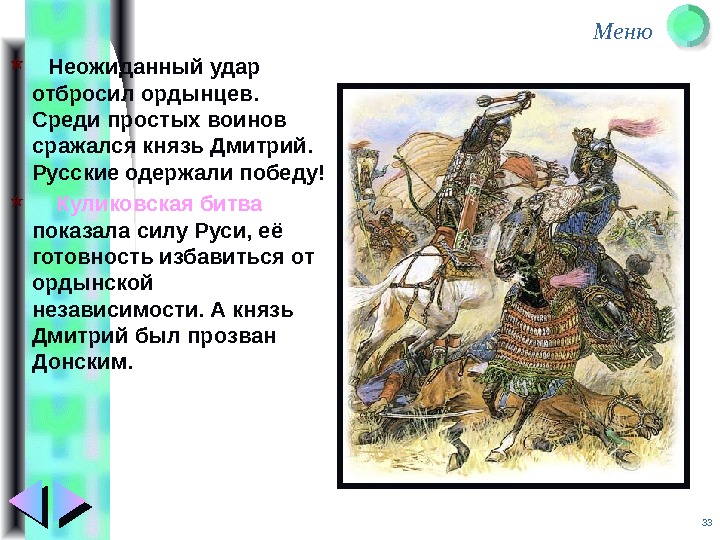 Меню

Неожиданный удар отбросил ордынцев. Среди простых воинов сражался князь Дмитрий. Русские одержали победу!

Куликовская битва показала силу Руси, её готовность избавиться от ордынской независимости. А князь Дмитрий был прозван Донским.

33